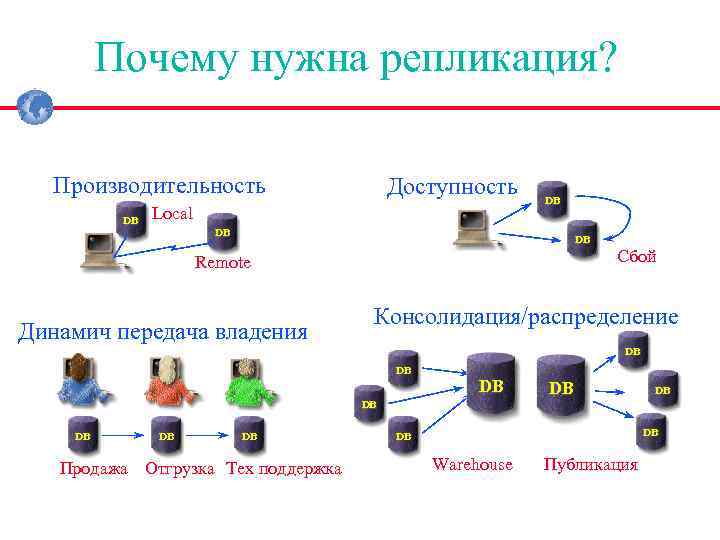 Почему нужна репликация?

Производительность

DB Local

DB

Remote

Доступность

DB

DB

Сбой

Динамич передача владения

DB DB DB

Продажа Отгрузка Тех поддержка

Консолидация/распределение

DB

DB

DB

DB

DB

DB

DB

DB

Warehouse Публикация